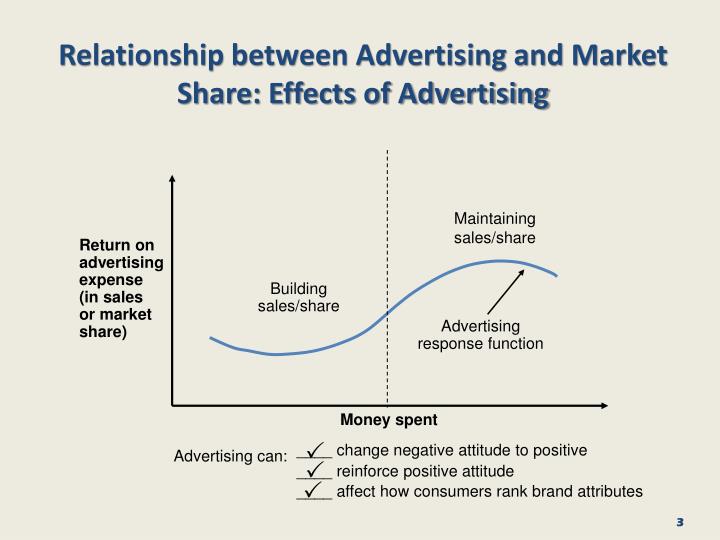 Relationship between Advertising and Market Share: Effects of Advertising

Return on advertising expense (in sales or market share)

Building sales/share

Maintaining sales/share

Advertising response function

Money spent

Advertising can: ✓ change negative attitude to positive
✓ reinforce positive attitude
✓ affect how consumers rank brand attributes

3